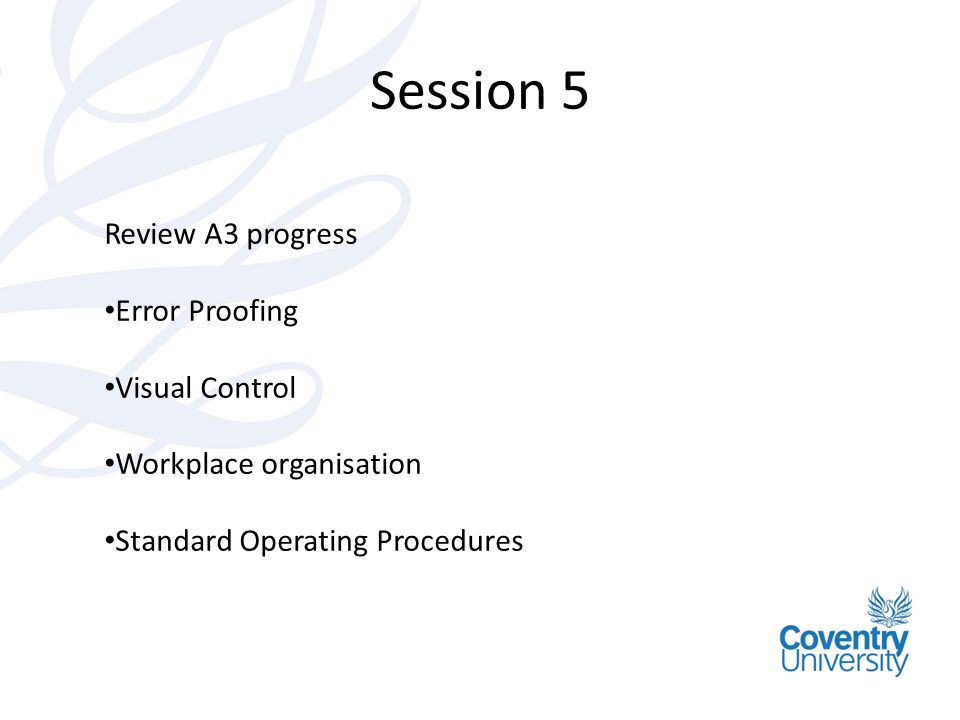 Session 5

Review A3 progress

•Error Proofing

•Visual Control

•Workplace organisation

•Standard Operating Procedures

Coventry University